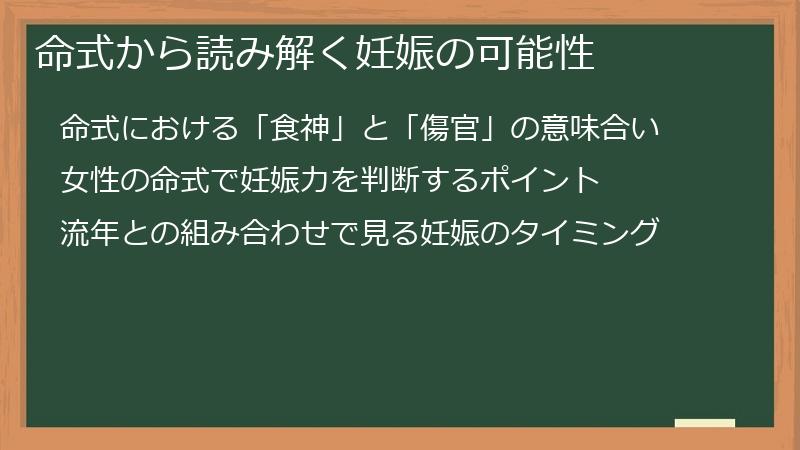 命式から読み解く妊娠の可能性

命式における「食神」と「傷官」の意味合い

女性の命式で妊娠力を判断するポイント

流年との組み合わせで見る妊娠のタイミング